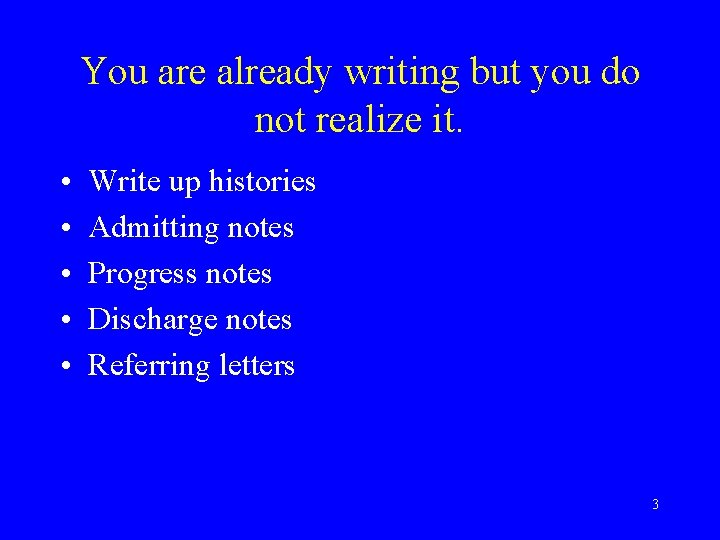 You are already writing but you do not realize it.

• Write up histories
• Admitting notes
• Progress notes
• Discharge notes
• Referring letters

3